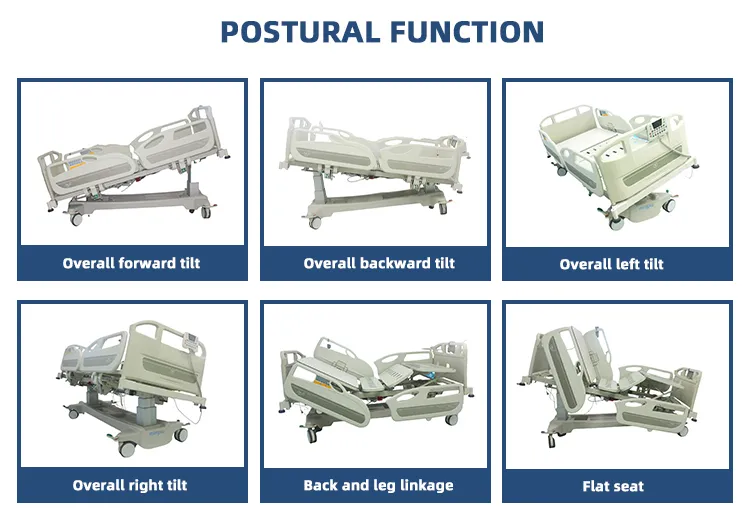 POSTURAL FUNCTION

Overall forward tilt

Overall backward tilt

Overall left tilt

Overall right tilt

Back and leg linkage

Flat seat